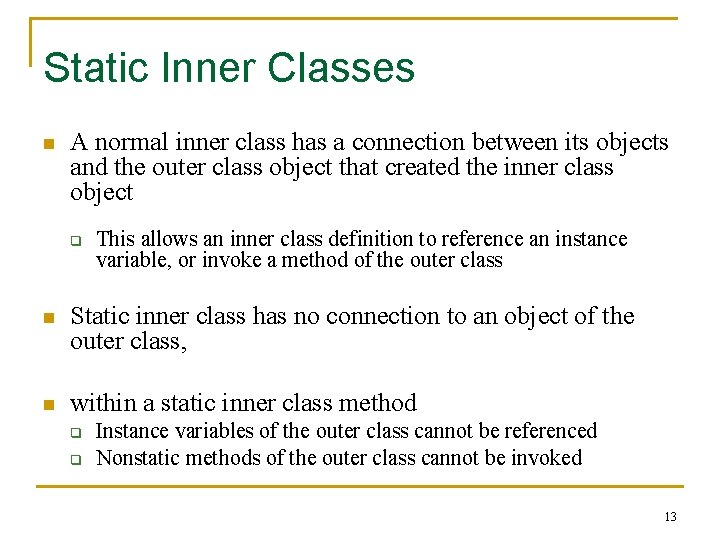 Static Inner Classes

A normal inner class has a connection between its objects and the outer class object that created the inner class object

This allows an inner class definition to reference an instance variable, or invoke a method of the outer class

Static inner class has no connection to an object of the outer class,

within a static inner class method

Instance variables of the outer class cannot be referenced

Nonstatic methods of the outer class cannot be invoked

13